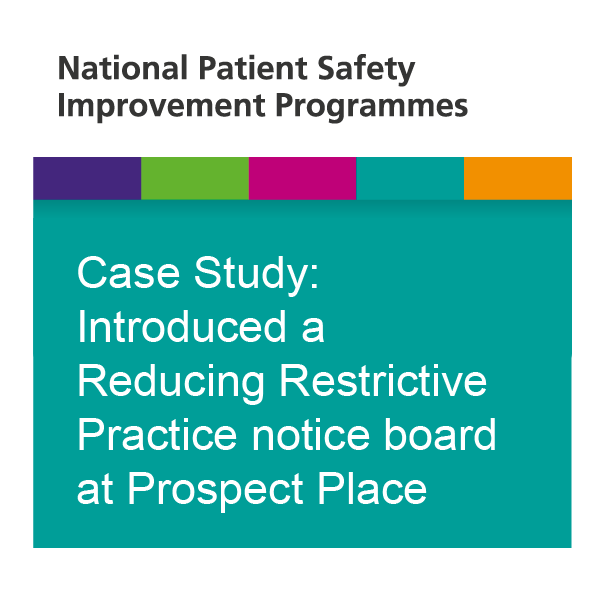 National Patient Safety Improvement Programmes

Case Study: Introduced a Reducing Restrictive Practice notice board at Prospect Place